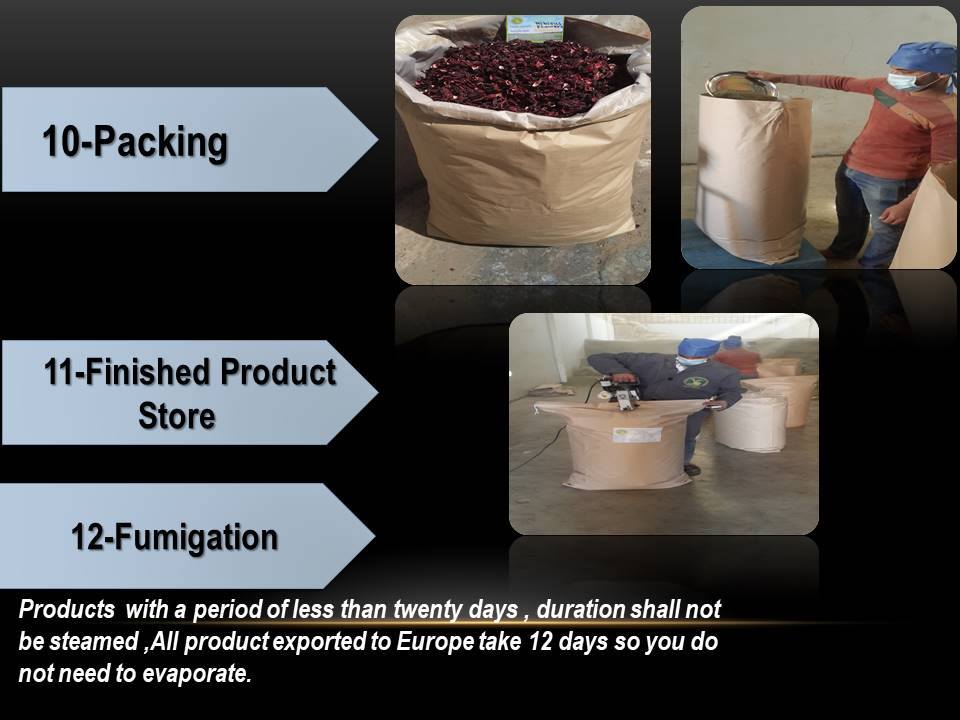 10-Packing

11-Finished Product Store

12-Fumigation

Products with a period of less than twenty days , duration shall not be steamed ,All product exported to Europe take 12 days so you do not need to evaporate.